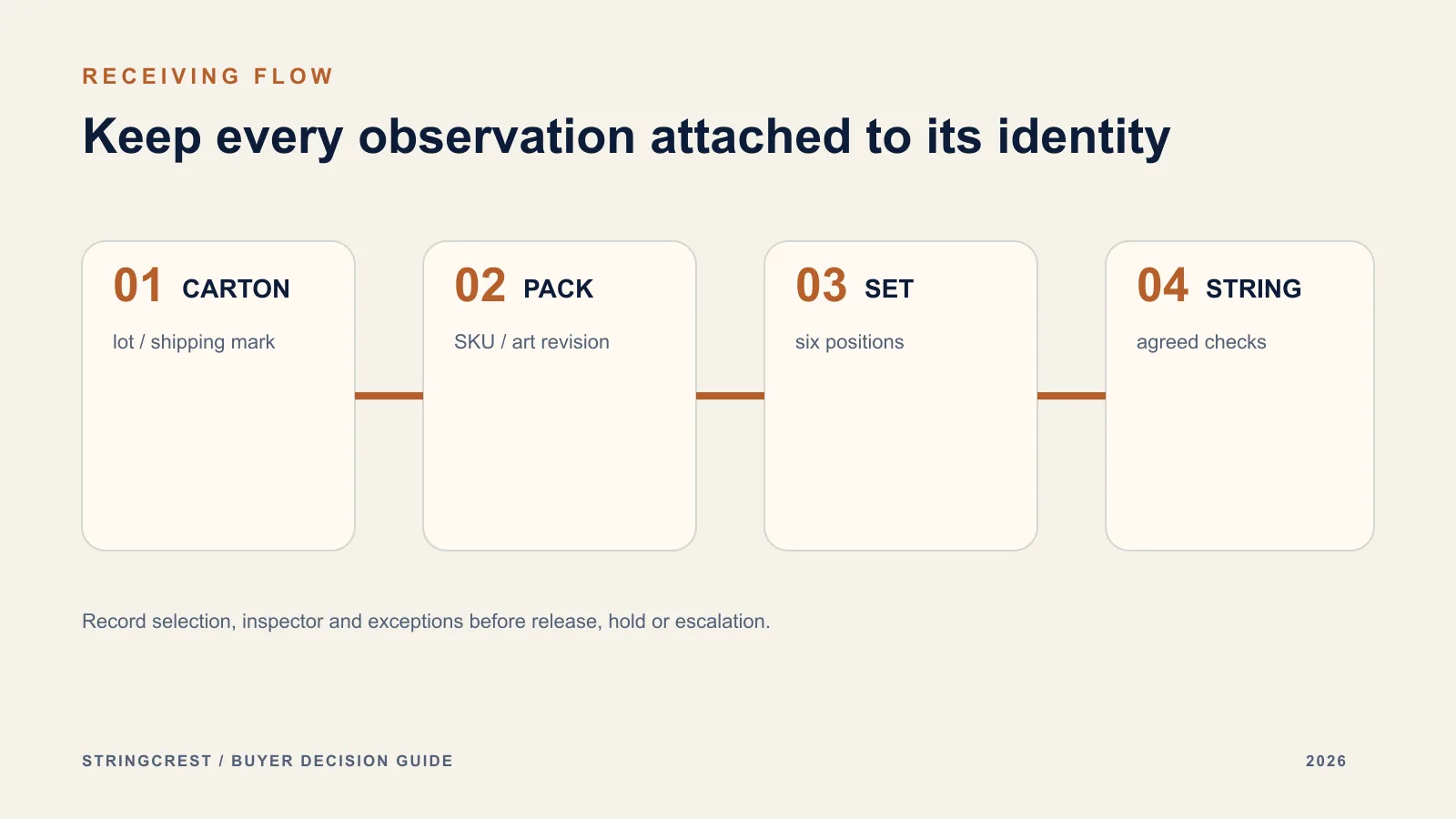 RECEIVING FLOW

Keep every observation attached to its identity

01 CARTON

lot / shipping mark

02 PACK

SKU / art revision

03 SET

six positions

04 STRING

agreed checks

Record selection, inspector and exceptions before release, hold or escalation.

STRINGCREST / BUYER DECISION GUIDE

2026